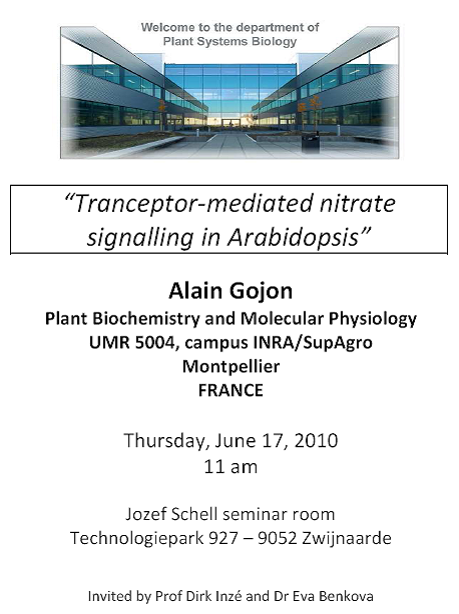 Welcome to the department of
Plant Systems Biology

“Tranceptor-mediated nitrate signalling in Arabidopsis”

Alain Gojon
Plant Biochemistry and Molecular Physiology
UMR 5004, campus INRA/SupAgro
Montpellier
FRANCE

Thursday, June 17, 2010
11 am

Jozef Schell seminar room
Technologiepark 927 – 9052 Zwijnaarde

Invited by Prof Dirk Inzé and Dr Eva Benkova